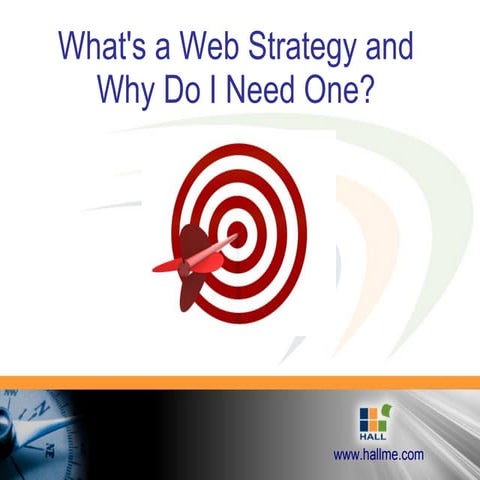 What's a Web Strategy and Why Do I Need One?

NW
N
NE

HALL
www.hallme.com